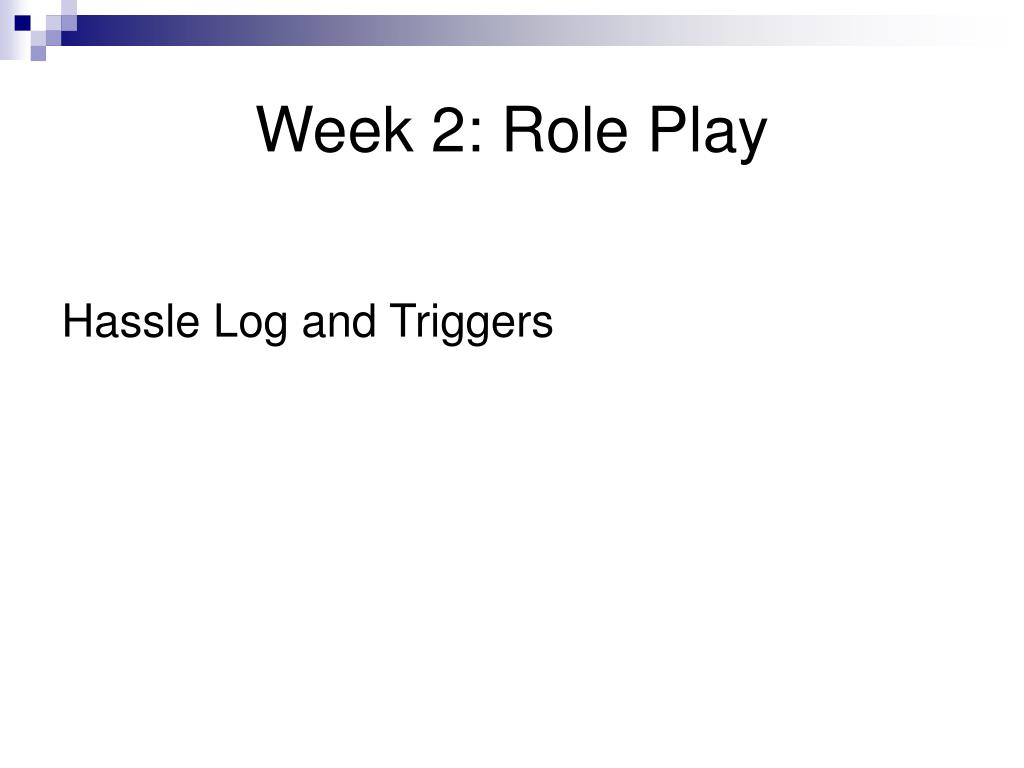 Week 2: Role Play

Hassle Log and Triggers